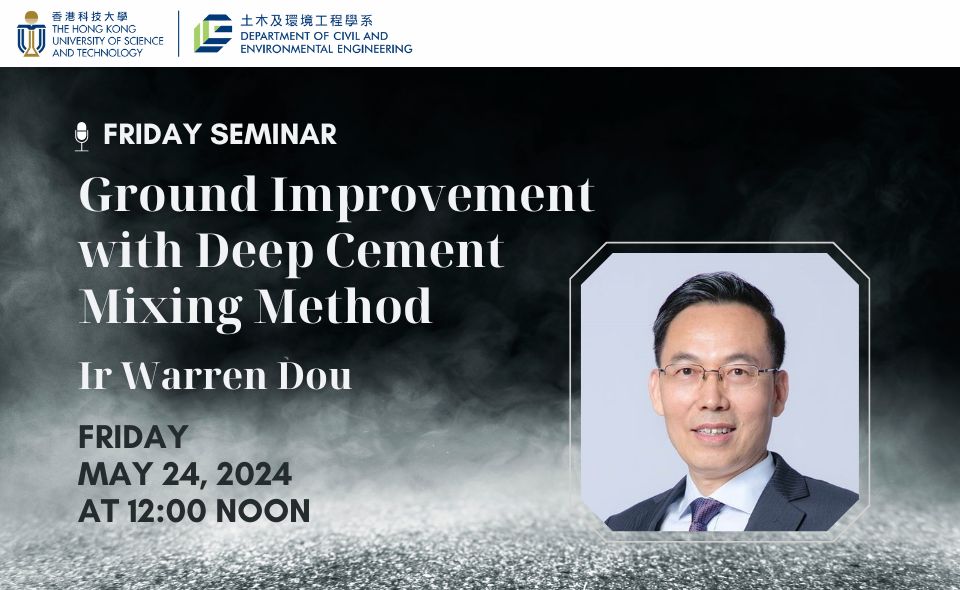 香港科技大學
THE HONG KONG UNIVERSITY OF SCIENCE AND TECHNOLOGY

土木及環境工程學系
DEPARTMENT OF CIVIL AND ENVIRONMENTAL ENGINEERING

FRIDAY SEMINAR

Ground Improvement with Deep Cement Mixing Method

Ir Warren Dou

FRIDAY
MAY 24, 2024
AT 12:00 NOON